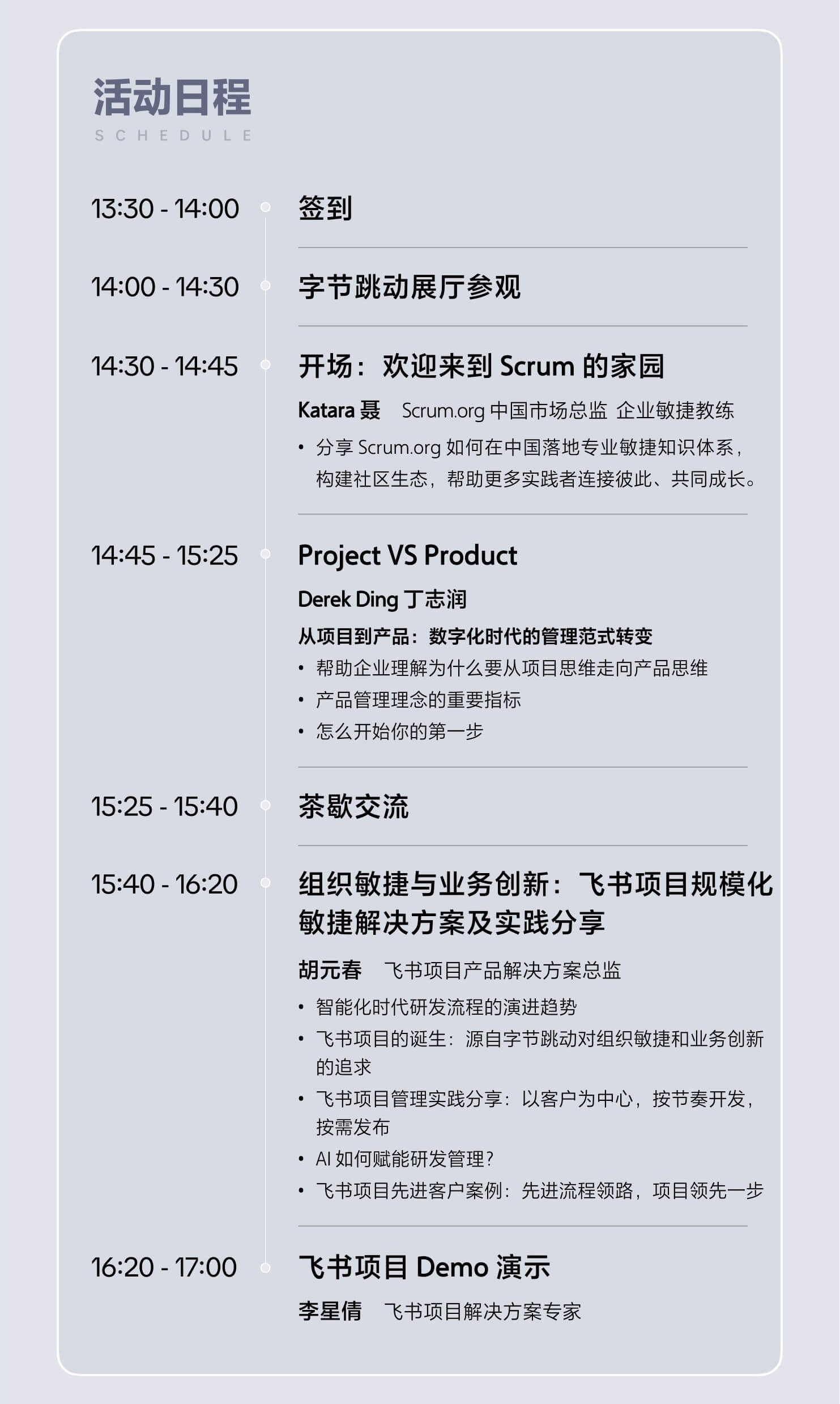 活动日程
SCHEDULE

13:30 - 14:00 签到

14:00 - 14:30 字节跳动展厅参观

14:30 - 14:45 开场：欢迎来到 Scrum 的家园

Katara 聂 Scrum.org 中国市场总监 企业敏捷教练

• 分享 Scrum.org 如何在中国落地专业敏捷知识体系，构建社区生态，帮助更多实践者连接彼此、共同成长。

14:45 - 15:25 Project VS Product

Derek Ding 丁志润

从项目到产品：数字化时代的管理范式转变

• 帮助企业理解为什么要从项目思维走向产品思维
• 产品管理理念的重要指标
• 怎么开始你的第一步

15:25 - 15:40 茶歇交流

15:40 - 16:20 组织敏捷与业务创新：飞书项目规模化敏捷解决方案及实践分享

胡元春 飞书项目产品解决方案总监

• 智能化时代研发流程的演进趋势
• 飞书项目的诞生：源自字节跳动对组织敏捷和业务创新的追求
• 飞书项目管理实践分享：以客户为中心，按节奏开发，按需发布
• AI 如何赋能研发管理？
• 飞书项目先进客户案例：先进流程领路，项目领先一步

16:20 - 17:00 飞书项目 Demo 演示

李星倩 飞书项目解决方案专家